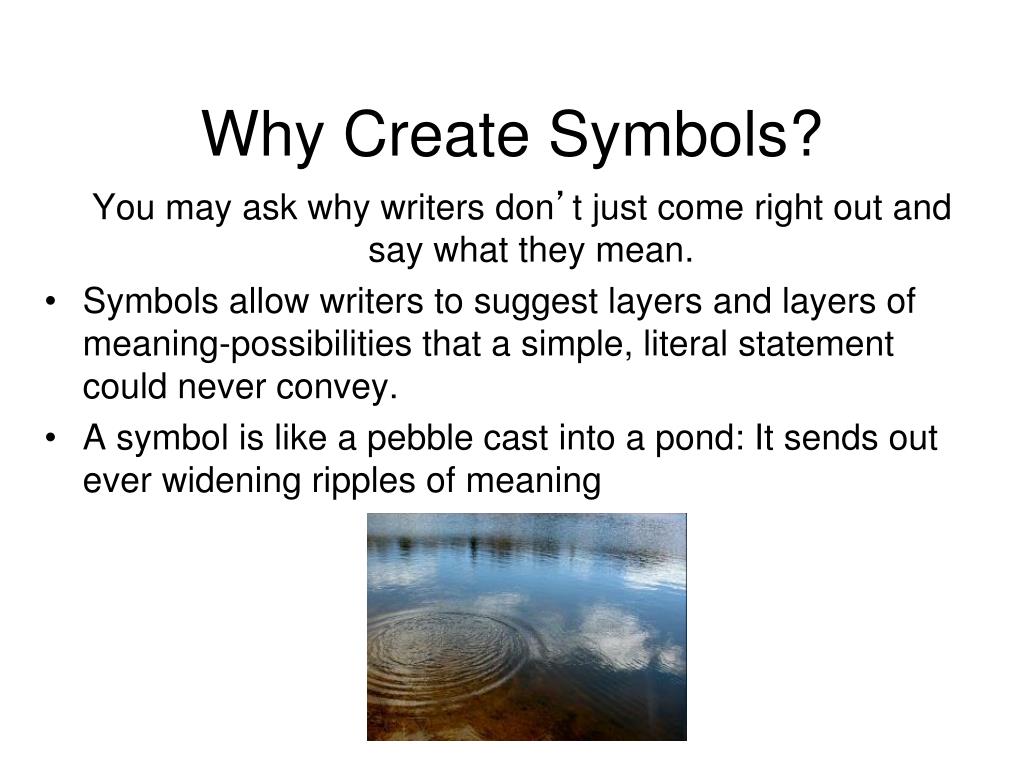 Why Create Symbols?

You may ask why writers don’t just come right out and say what they mean.

• Symbols allow writers to suggest layers and layers of meaning-possibilities that a simple, literal statement could never convey.
• A symbol is like a pebble cast into a pond: It sends out ever widening ripples of meaning